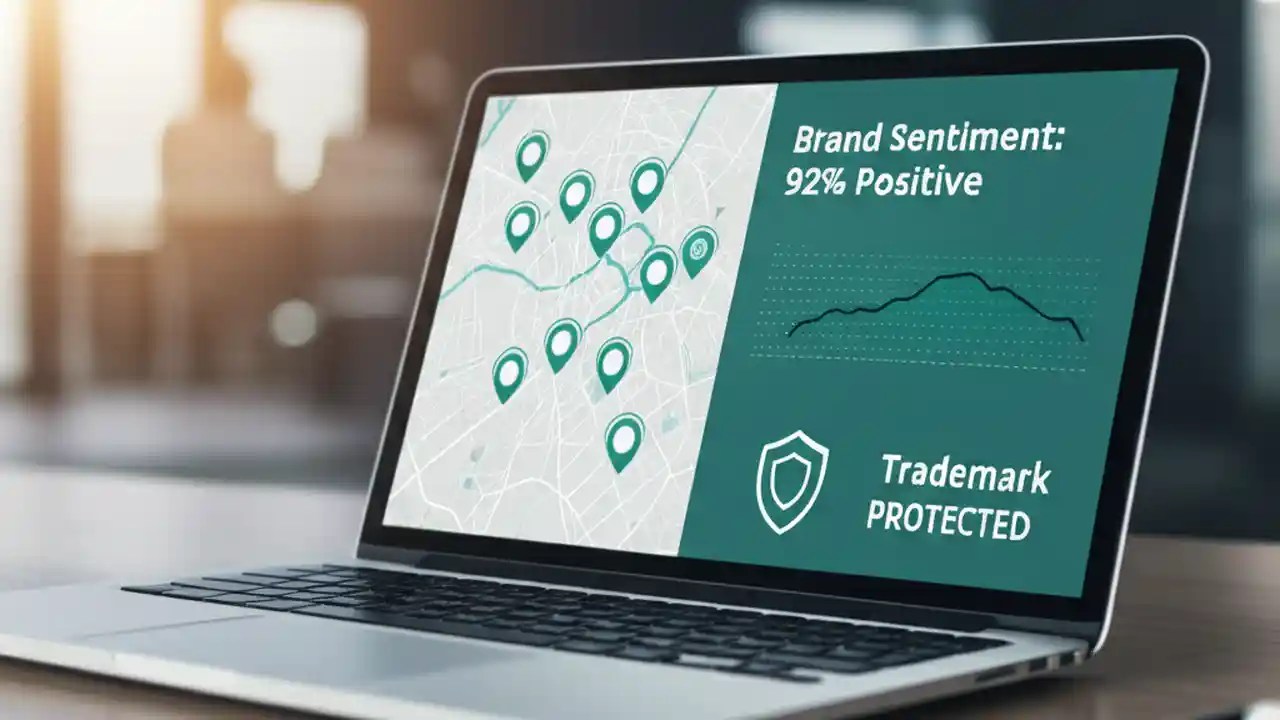 Brand Sentiment:
92% Positive

Trademark
PROTECTED